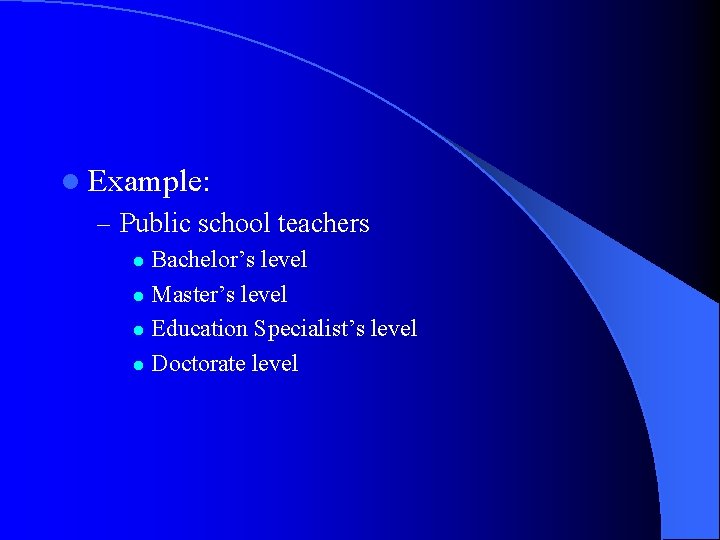 Example:

– Public school teachers

Bachelor’s level

Master’s level

Education Specialist’s level

Doctorate level